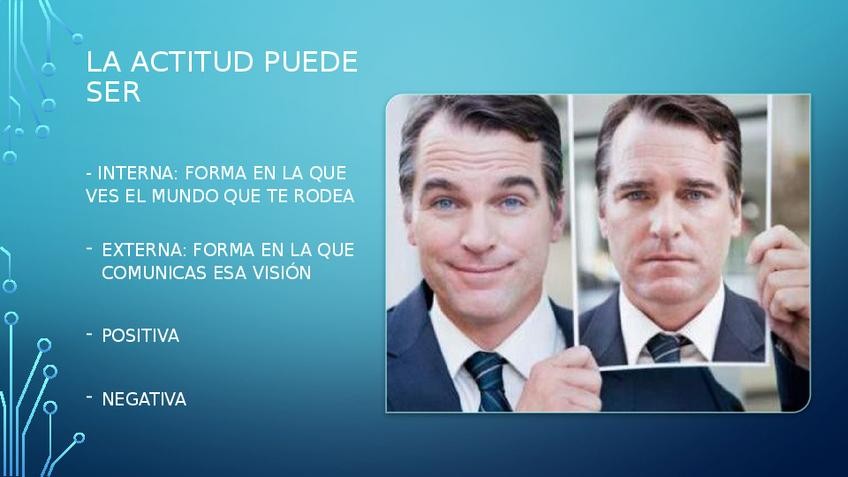 LA ACTITUD PUEDE SER

- INTERNA: FORMA EN LA QUE VES EL MUNDO QUE TE RODEA

- EXTERNA: FORMA EN LA QUE COMUNICAS ESA VISIÓN

- POSITIVA

- NEGATIVA